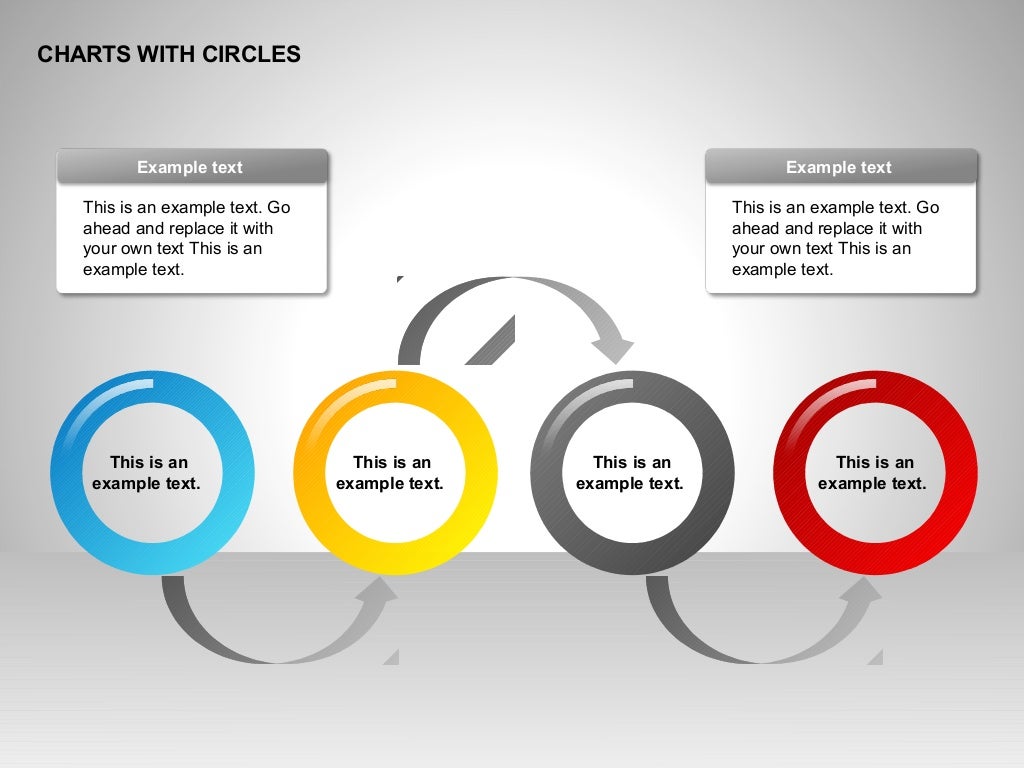 CHARTS WITH CIRCLES

Example text

This is an example text. Go ahead and replace it with your own text This is an example text.

Example text

This is an example text. Go ahead and replace it with your own text This is an example text.

This is an example text.

This is an example text.

This is an example text.

This is an example text.